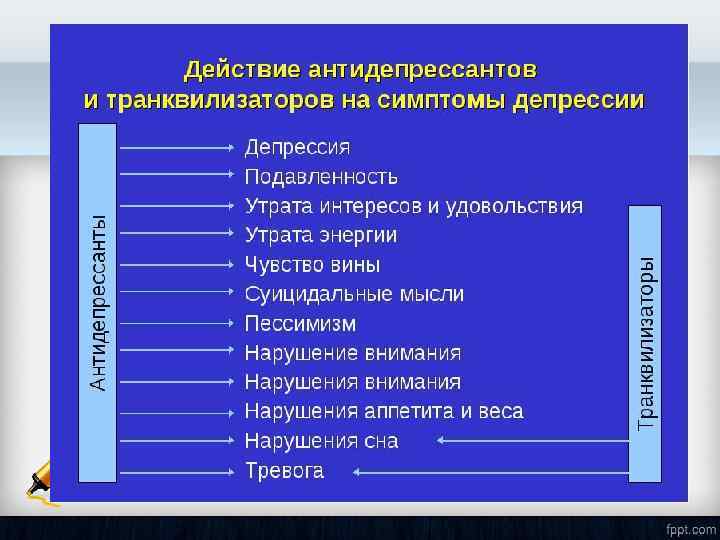 Действие антидепрессантов и транквилизаторов на симптомы депрессии

Антидепрессанты

Депрессия
Подавленность
Утрата интересов и удовольствия
Утрата энергии
Чувство вины
Суицидальные мысли
Пессимизм
Нарушение внимания
Нарушения внимания
Нарушения аппетита и веса
Нарушения сна
Тревога

Транквилизаторы

fppt.com